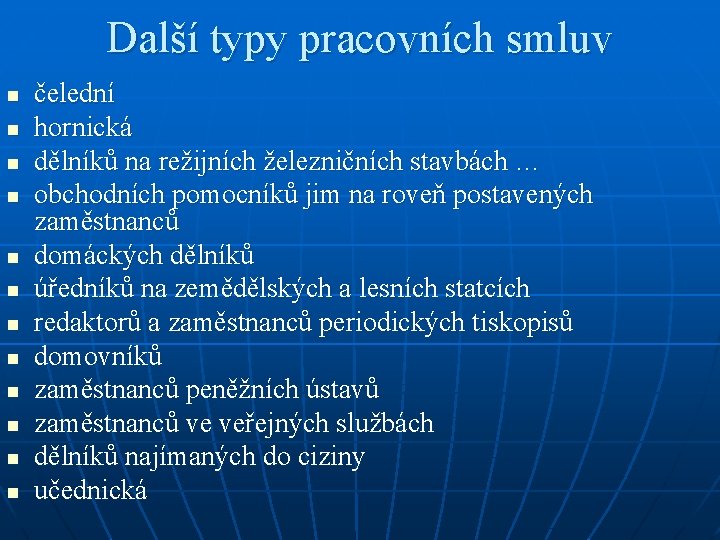 Další typy pracovních smluv

- čelední
- hornická
- dělníků na režijních železničních stavbách …
- obchodních pomocníků jim na roveň postavených zaměstnanců
- domáckých dělníků
- úředníků na zemědělských a lesních statcích
- redaktorů a zaměstnanců periodických tiskopisů
- domovníků
- zaměstnanců peněžních ústavů
- zaměstnanců ve veřejných službách
- dělníků najímaných do ciziny
- učednická